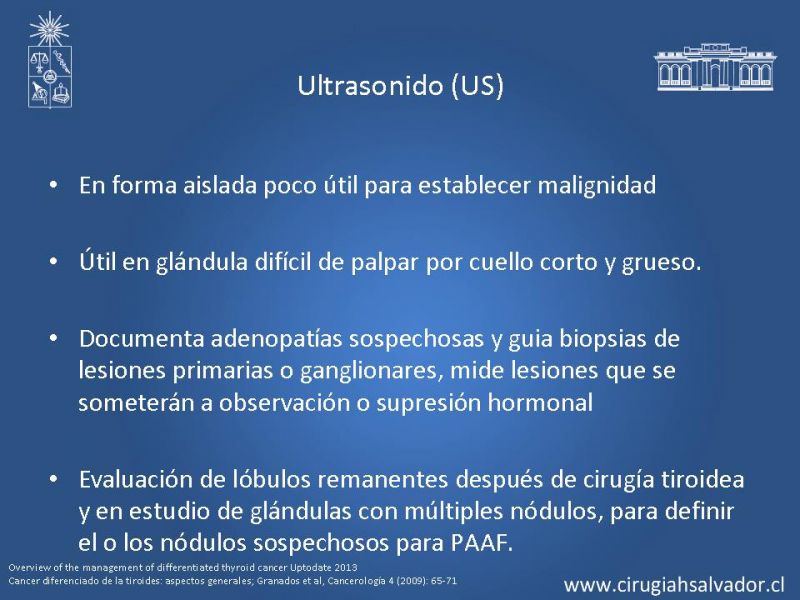 Ultrasonido (US)

• En forma aislada poco útil para establecer malignidad

• Útil en glándula difícil de palpar por cuello corto y grueso.

• Documenta adenopatías sospechosas y guia biopsias de lesiones primarias o ganglionares, mide lesiones que se someterán a observación o supresión hormonal

• Evaluación de lóbulos remanentes después de cirugía tiroidea y en estudio de glándulas con múltiples nódulos, para definir el o los nódulos sospechosos para PAAF.

Overview of the management of differentiated thyroid cancer Uptodate 2013
Cancer diferenciado de la tiroides: aspectos generales; Granados et al, Cancerología 4 (2009): 65-71

www.cirugiahsalvador.cl